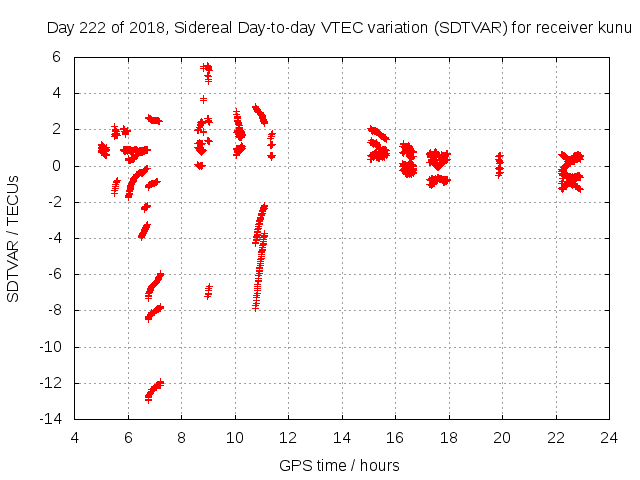 Day 222 of 2018, Sidereal Day-to-day VTEC variation (SDTVAR) for receiver kunu

SDTVAR / TECUs

6
4
2
0
-2
-4
-6
-8
-10
-12
-14

4 6 8 10 12 14 16 18 20 22 24

GPS time / hours